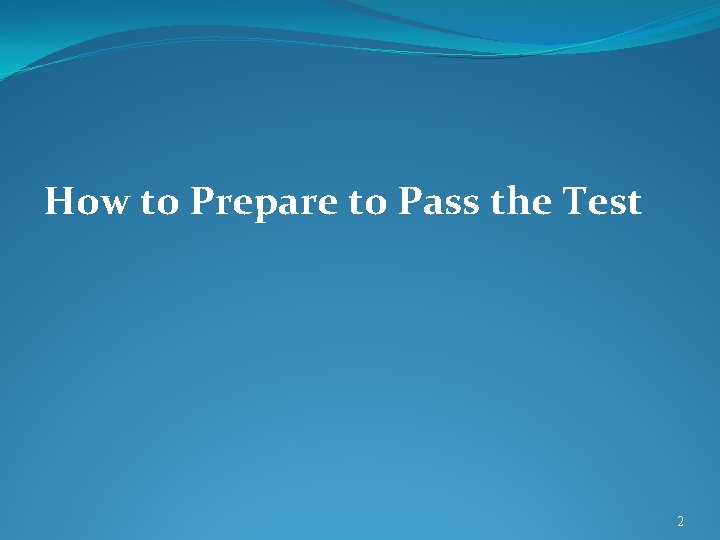 How to Prepare to Pass the Test

2